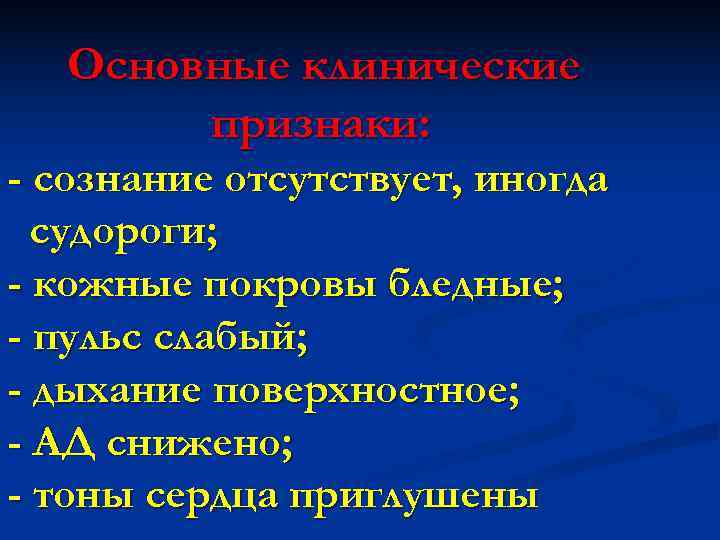 Основные клинические признаки:

- сознание отсутствует, иногда судороги;
- кожные покровы бледные;
- пульс слабый;
- дыхание поверхностное;
- АД снижено;
- тоны сердца приглушены